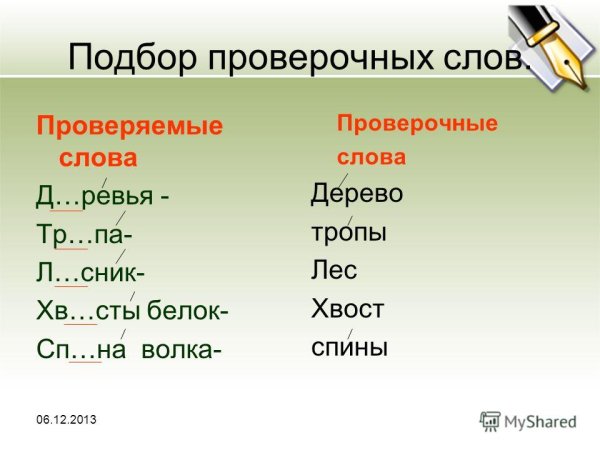 Подбор проверочных слов.

Проверяемые слова

Д…ревья -

Тр…па-

Л…сник-

Хв…сты белок-

Сп…на волка-

Проверочные слова

Дерево

тропы

Лес

Хвост

спины

06.12.2013

MyShared